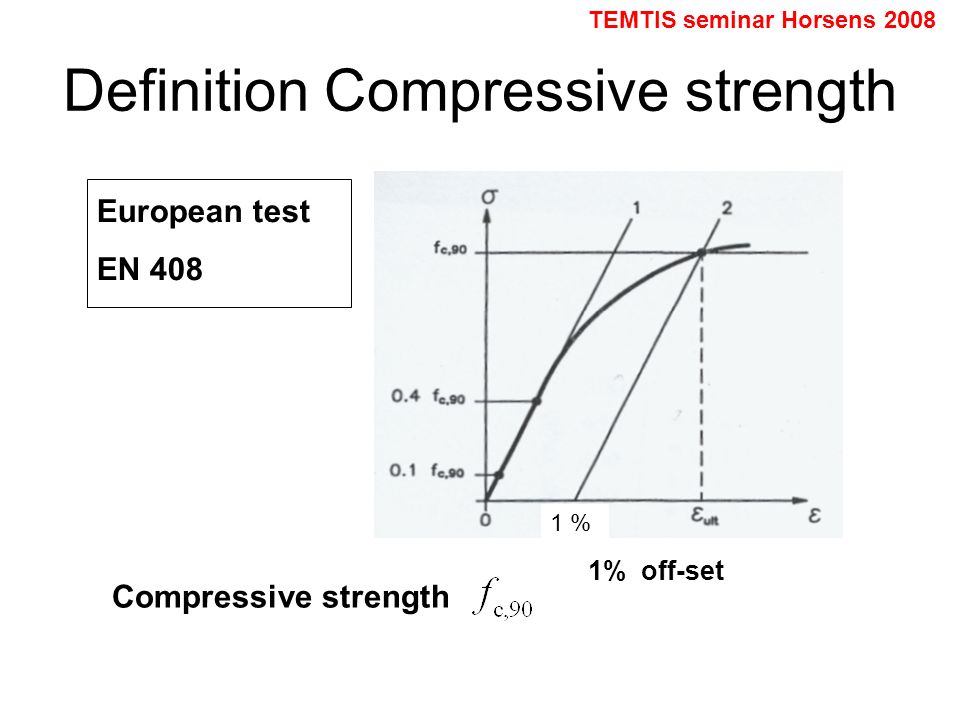 TEMTIS seminar Horsens 2008

Definition Compressive strength

European test

EN 408

$\sigma$

1

2

$f_{c,90}$

$0.4\ f_{c,90}$

$0.1\ f_{c,90}$

0

1 %

$\varepsilon_{ult}$

$\varepsilon$

1% off-set

Compressive strength $f_{c,90}$